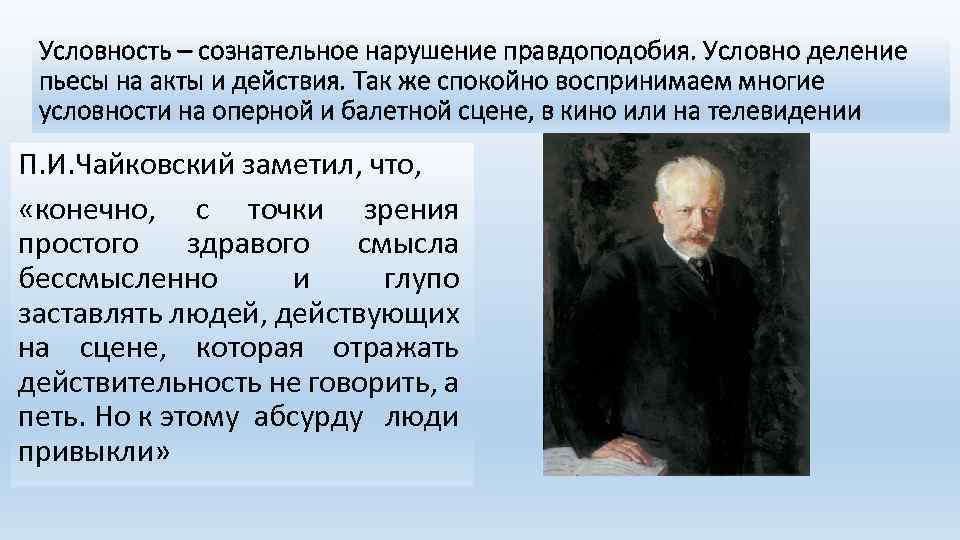 Условность – сознательное нарушение правдоподобия. Условно деление пьесы на акты и действия. Так же спокойно воспринимаем многие условности на оперной и балетной сцене, в кино или на телевидении

П.И.Чайковский заметил, что,

«конечно, с точки зрения простого здравого смысла бессмысленно и глупо заставлять людей, действующих на сцене, которая отражать действительность не говорить, а петь. Но к этому абсурду люди привыкли»